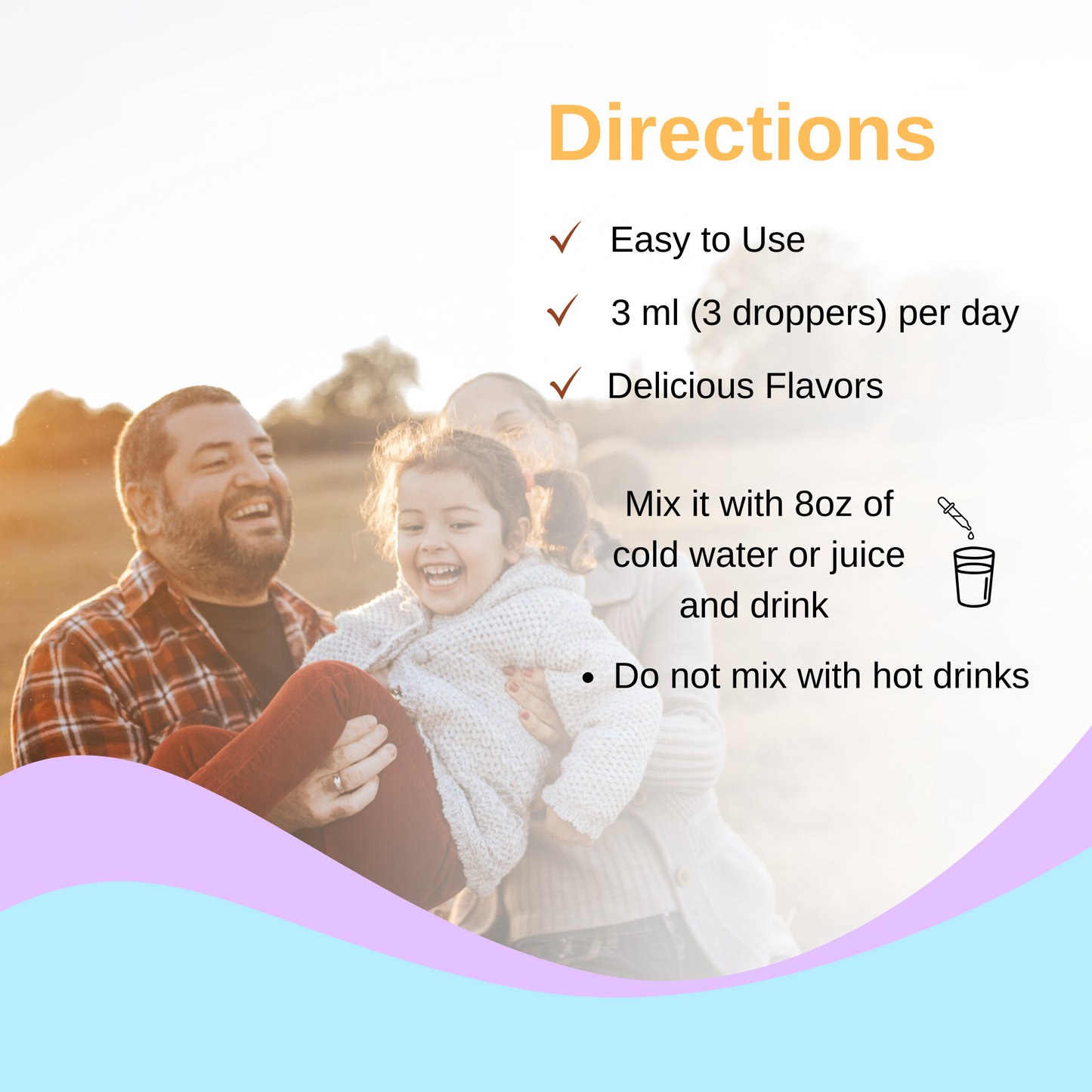 Directions

✓ Easy to Use

✓ 3 ml (3 droppers) per day

✓ Delicious Flavors

Mix it with 8oz of cold water or juice and drink

• Do not mix with hot drinks